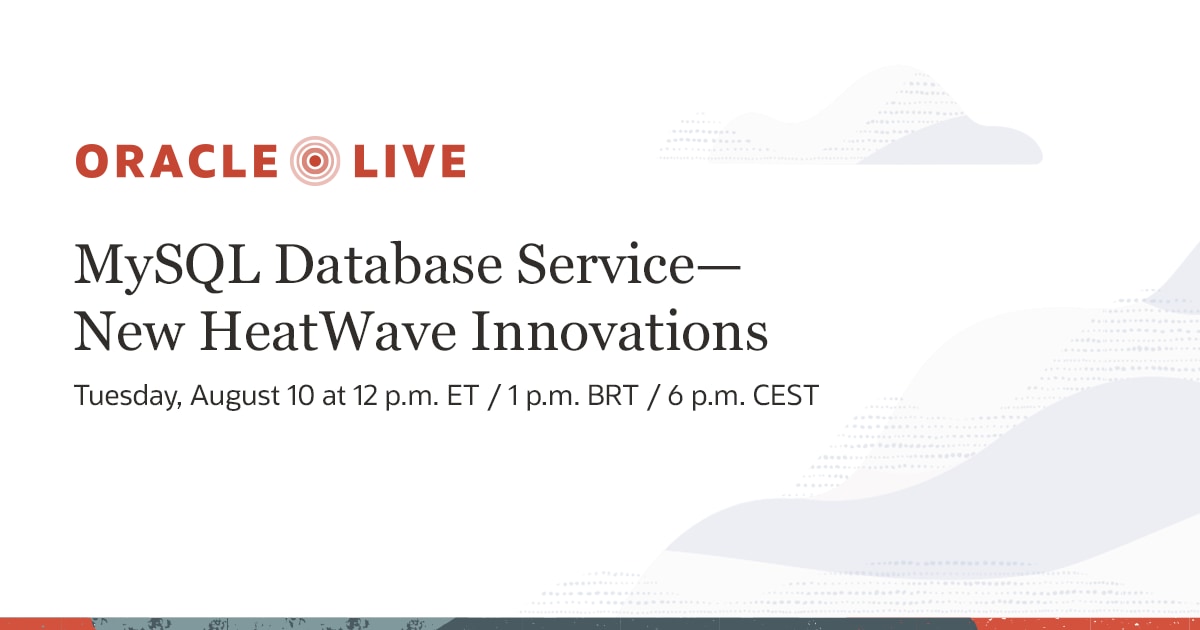 ORACLE LIVE

MySQL Database Service—
New HeatWave Innovations

Tuesday, August 10 at 12 p.m. ET / 1 p.m. BRT / 6 p.m. CEST